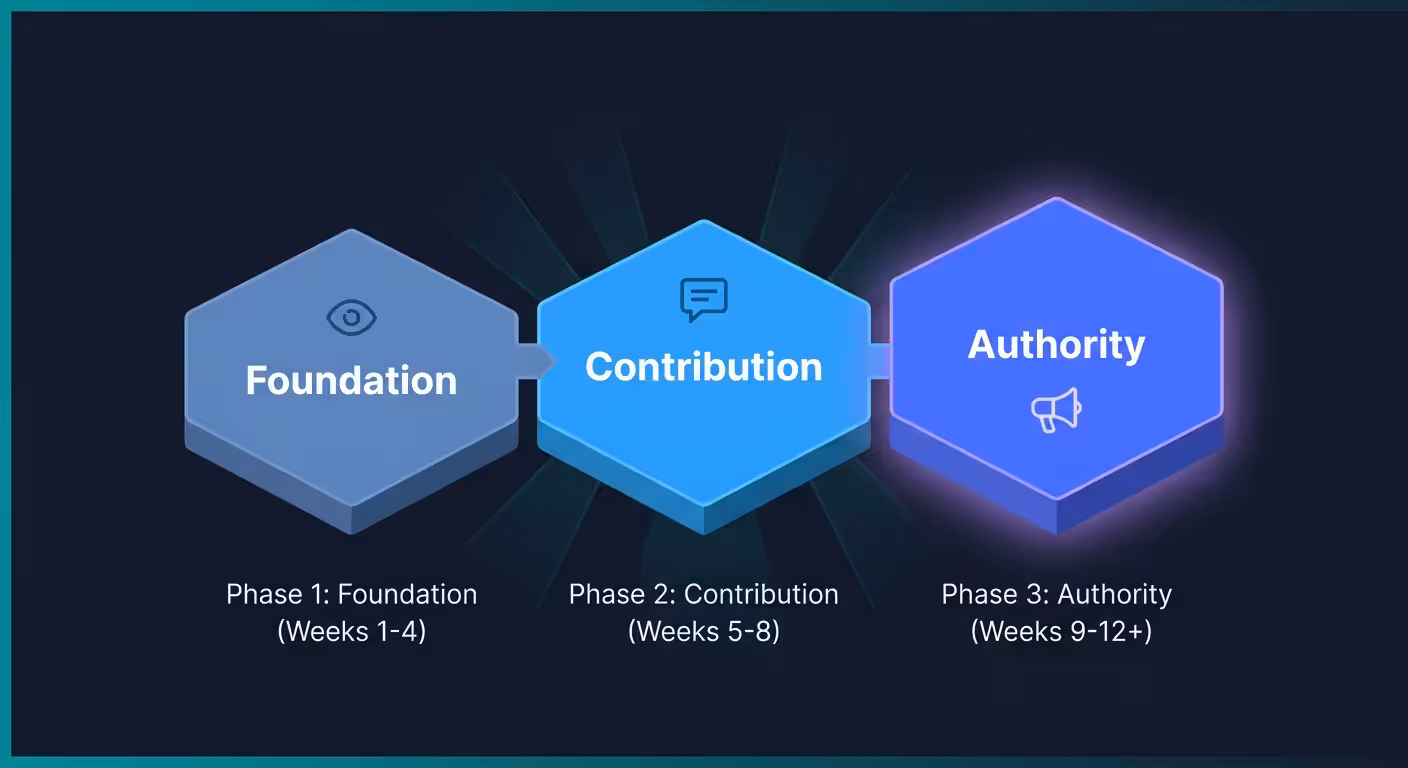 Foundation

Contribution

Authority

Phase 1: Foundation
(Weeks 1-4)

Phase 2: Contribution
(Weeks 5-8)

Phase 3: Authority
(Weeks 9-12+)